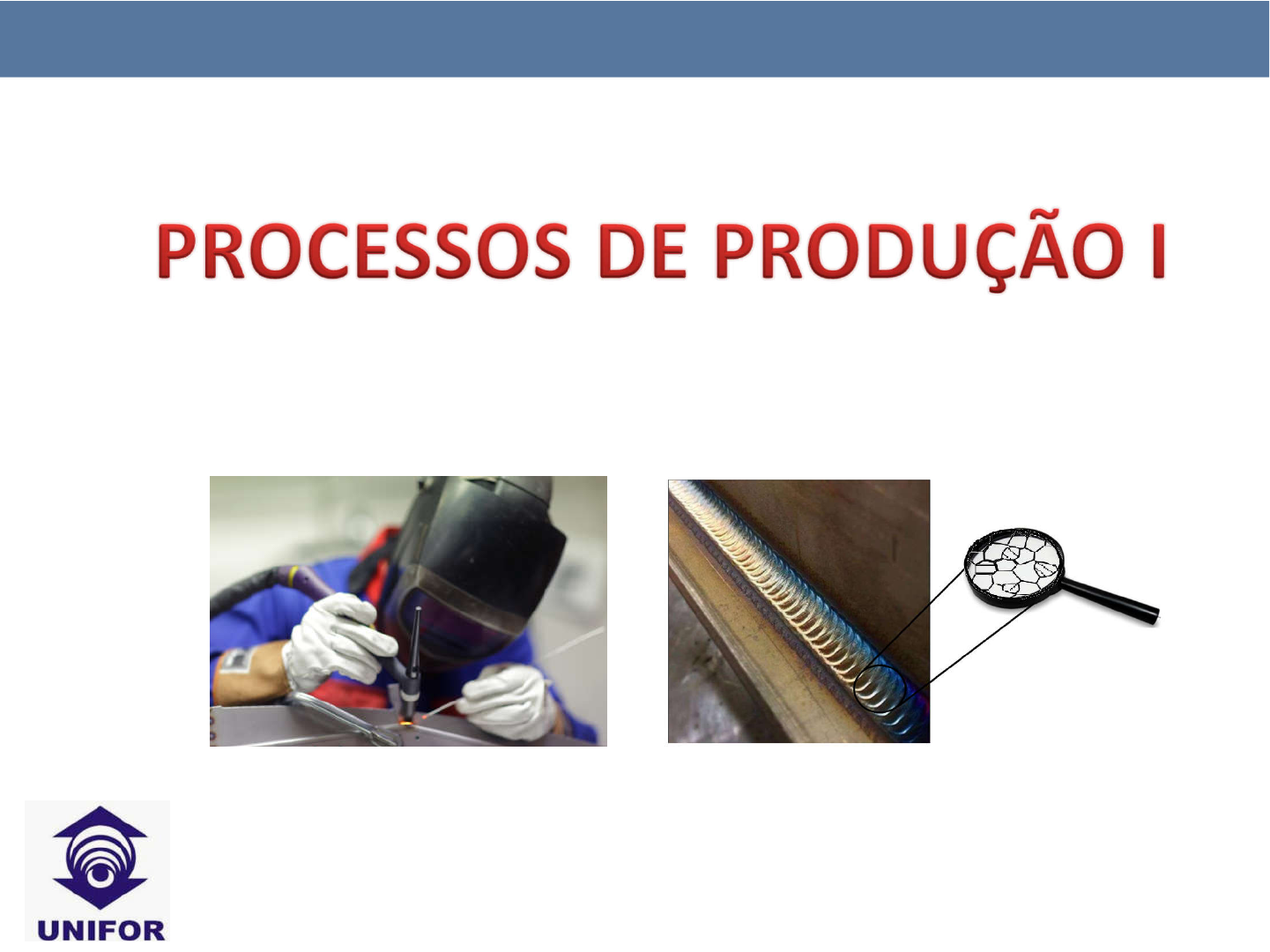 PROCESSOS DE PRODUÇÃO I

UNIFOR